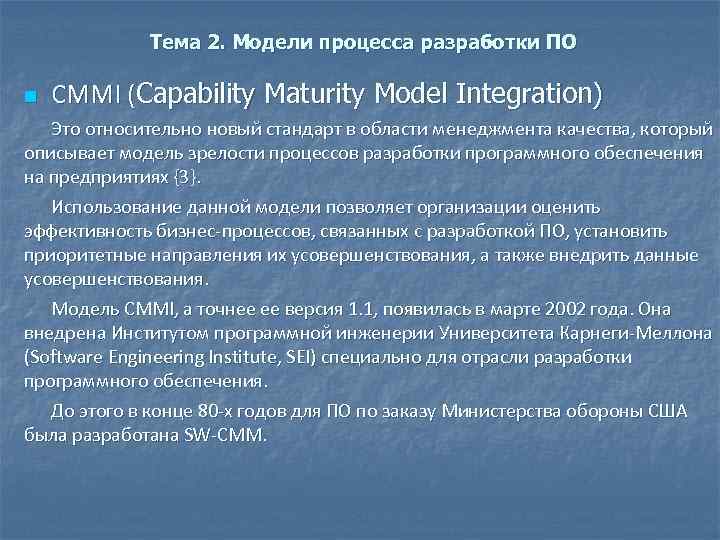 Тема 2. Модели процесса разработки ПО

CMMI (Capability Maturity Model Integration)

Это относительно новый стандарт в области менеджмента качества, который описывает модель зрелости процессов разработки программного обеспечения на предприятиях {3}.

Использование данной модели позволяет организации оценить эффективность бизнес-процессов, связанных с разработкой ПО, установить приоритетные направления их усовершенствования, а также внедрить данные усовершенствования.

Модель CMMI, а точнее ее версия 1.1, появилась в марте 2002 года. Она внедрена Институтом программной инженерии Университета Карнеги-Меллона (Software Engineering Institute, SEI) специально для отрасли разработки программного обеспечения.

До этого в конце 80-х годов для ПО по заказу Министерства обороны США была разработана SW-CMM.